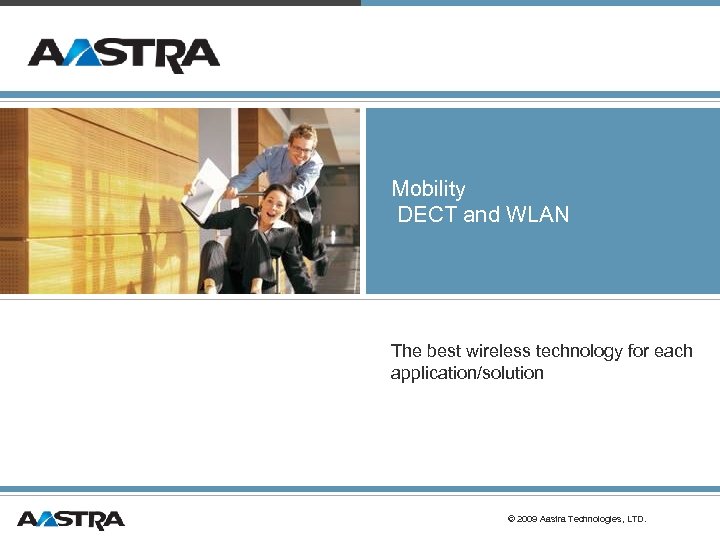 AASTRA

Mobility
DECT and WLAN

The best wireless technology for each application/solution

AASTRA

© 2009 Aastra Technologies, LTD.